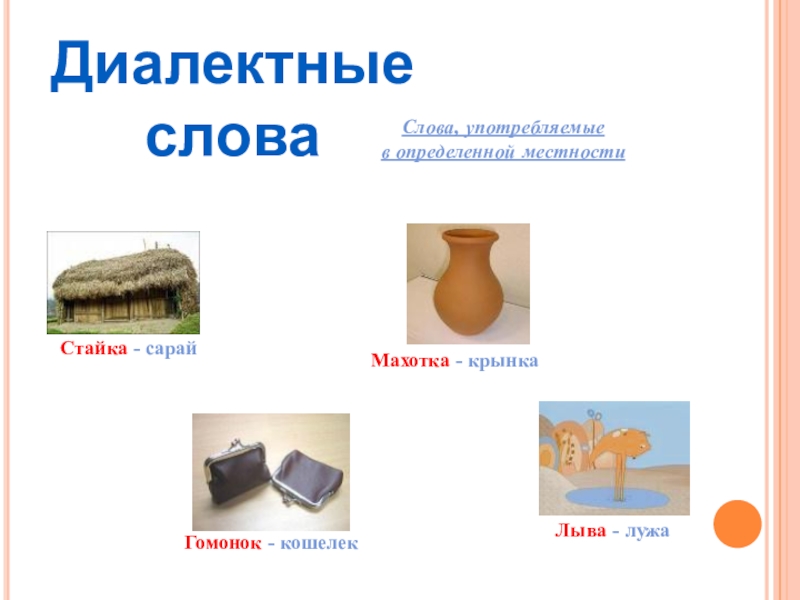 Диалектные слова

Слова, употребляемые в определенной местности

Стайка - сарай

Махотка - крынка

Гомонок - кошелек

Лыва - лужа